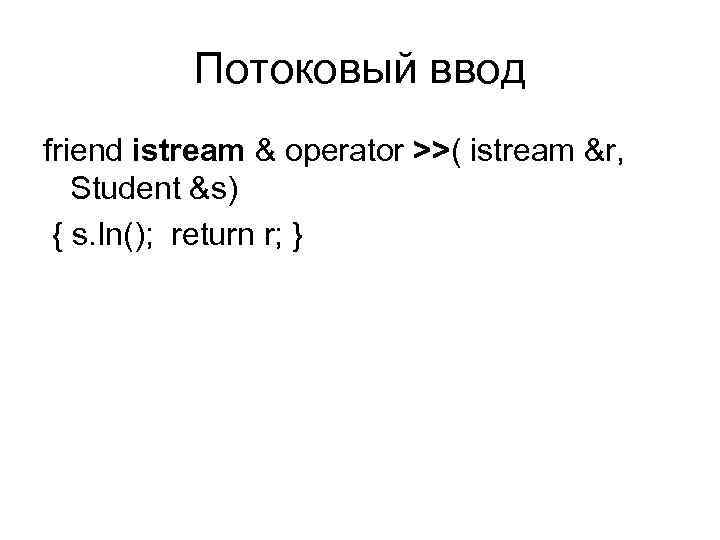 Потоковый ввод

friend istream & operator >>( istream &r, Student &s)
{ s.In(); return r; }